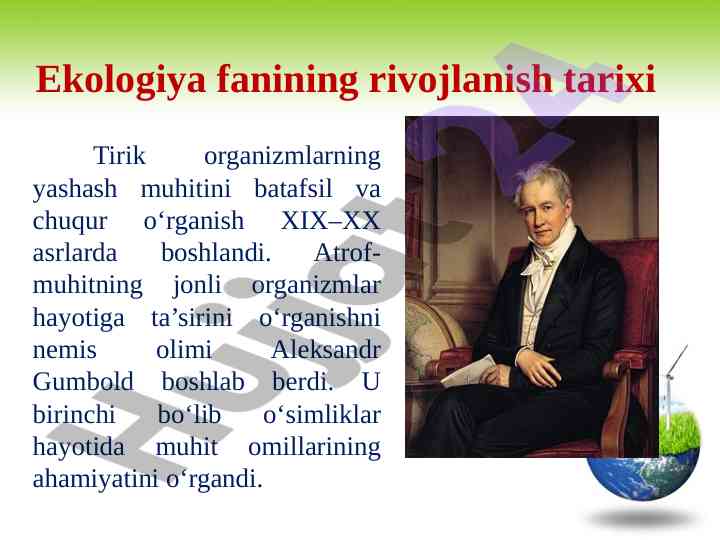 Ekologiya fanining rivojlanish tarixi

Tirik organizmlarning yashash muhitini batafsil va chuqur o‘rganish XIX–XX asrlarda boshlandi. Atrof-muhitning jonli organizmlar hayotiga ta’sirini o‘rganishni nemis olimi Aleksandr Gumbold boshlab berdi. U birinchi bo‘lib o‘simliklar hayotida muhit omillarining ahamiyatini o‘rgandi.

Hujjat24